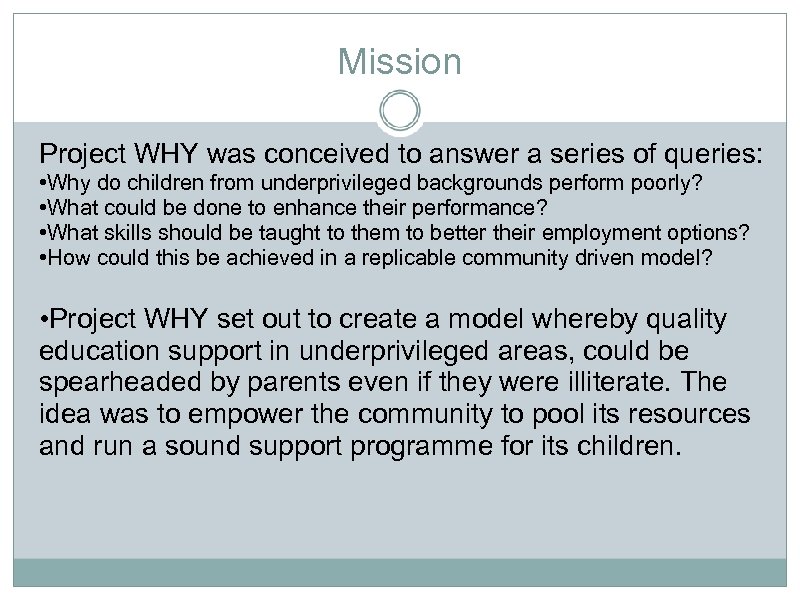 Mission

Project WHY was conceived to answer a series of queries:
•Why do children from underprivileged backgrounds perform poorly?
•What could be done to enhance their performance?
•What skills should be taught to them to better their employment options?
•How could this be achieved in a replicable community driven model?

•Project WHY set out to create a model whereby quality education support in underprivileged areas, could be spearheaded by parents even if they were illiterate. The idea was to empower the community to pool its resources and run a sound support programme for its children.